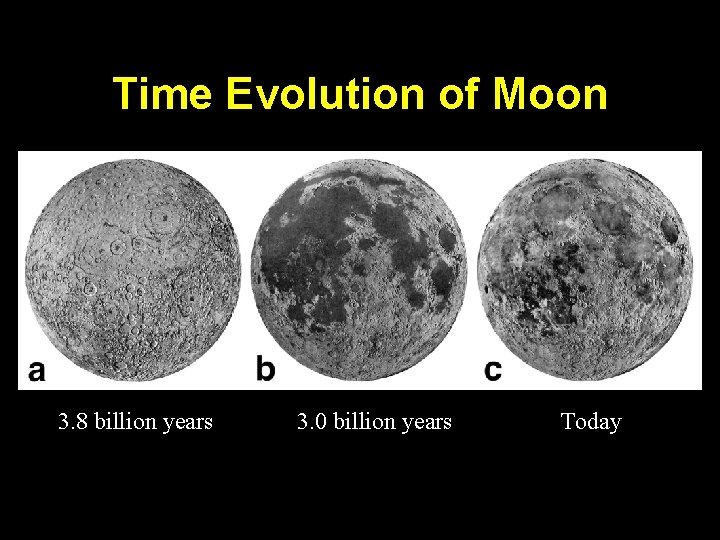 Time Evolution of Moon

a

b

c

3.8 billion years

3.0 billion years

Today